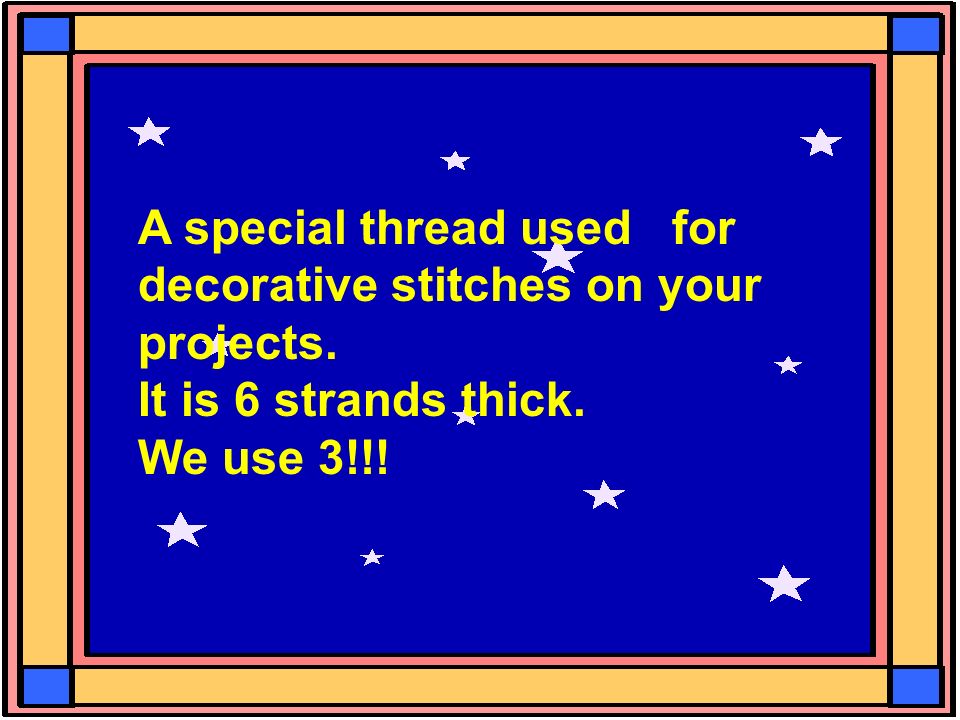 A special thread used for decorative stitches on your projects.
It is 6 strands thick.
We use 3!!!